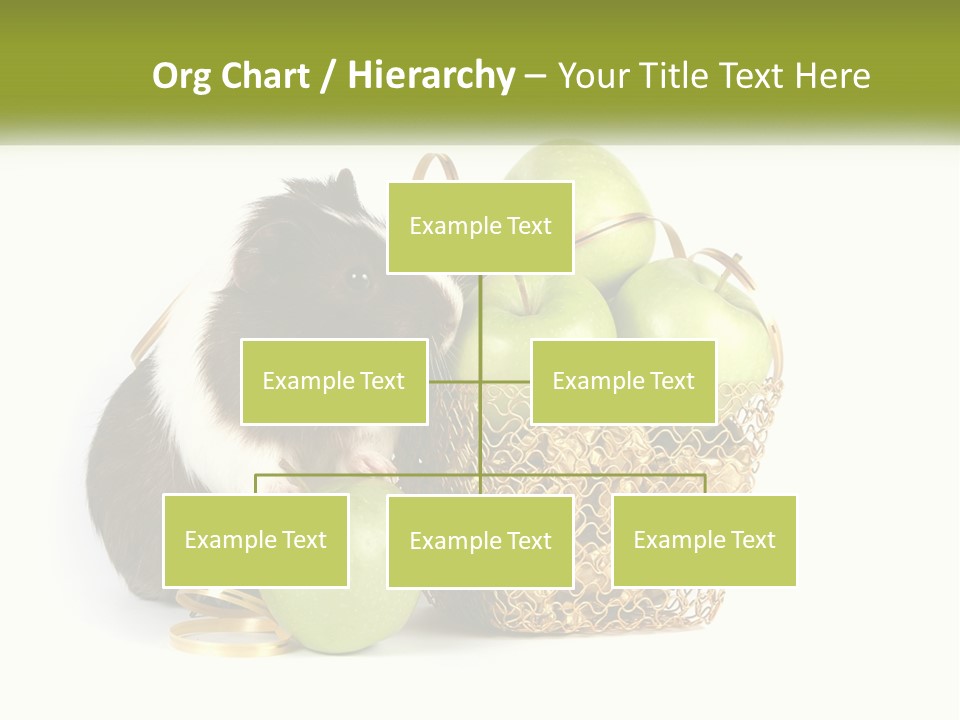 Org Chart / Hierarchy – Your Title Text Here

Example Text

Example Text

Example Text

Example Text

Example Text

Example Text